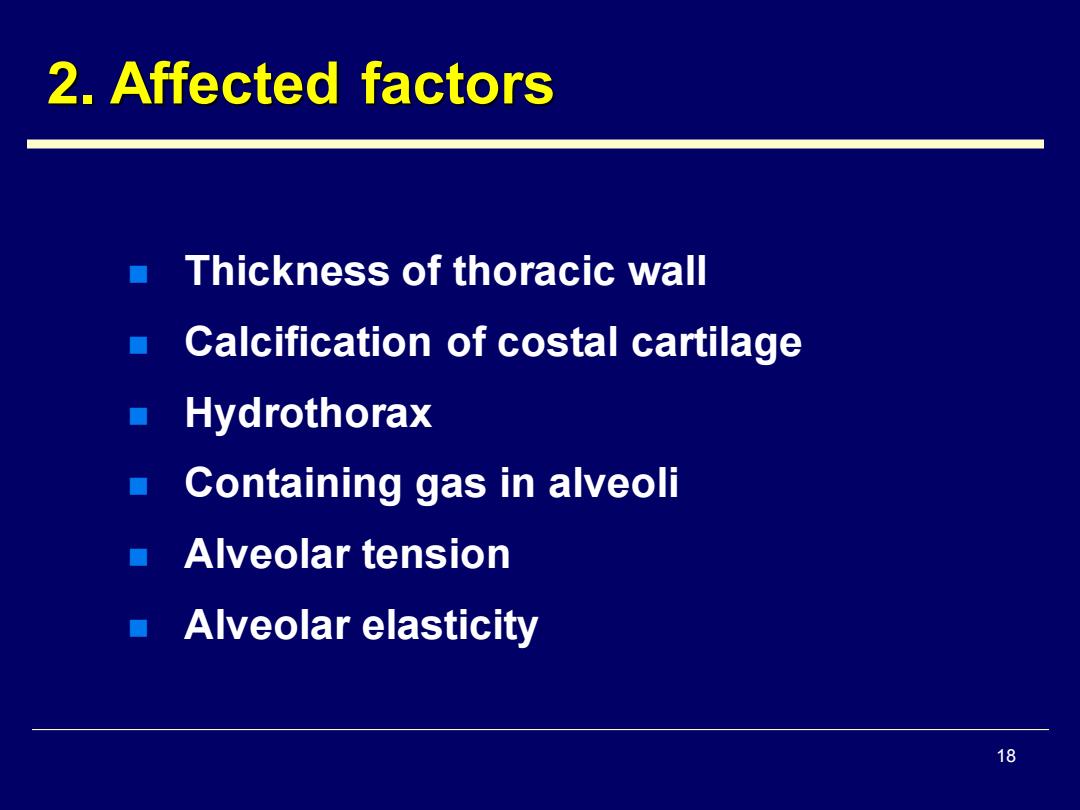 2. Affected factors

- Thickness of thoracic wall
- Calcification of costal cartilage
- Hydrothorax
- Containing gas in alveoli
- Alveolar tension
- Alveolar elasticity

18